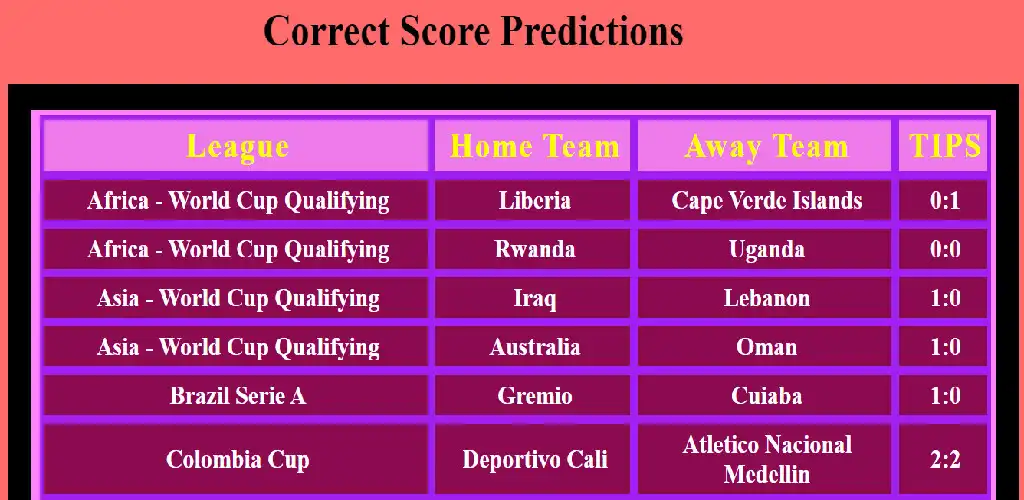 Correct Score Predictions

| League | Home Team | Away Team | TIPS |
|---|---|---|---|
| Africa - World Cup Qualifying | Liberia | Cape Verde Islands | 0:1 |
| Africa - World Cup Qualifying | Rwanda | Uganda | 0:0 |
| Asia - World Cup Qualifying | Iraq | Lebanon | 1:0 |
| Asia - World Cup Qualifying | Australia | Oman | 1:0 |
| Brazil Serie A | Gremio | Cuiaba | 1:0 |
| Colombia Cup | Deportivo Cali | Atletico Nacional Medellin | 2:2 |